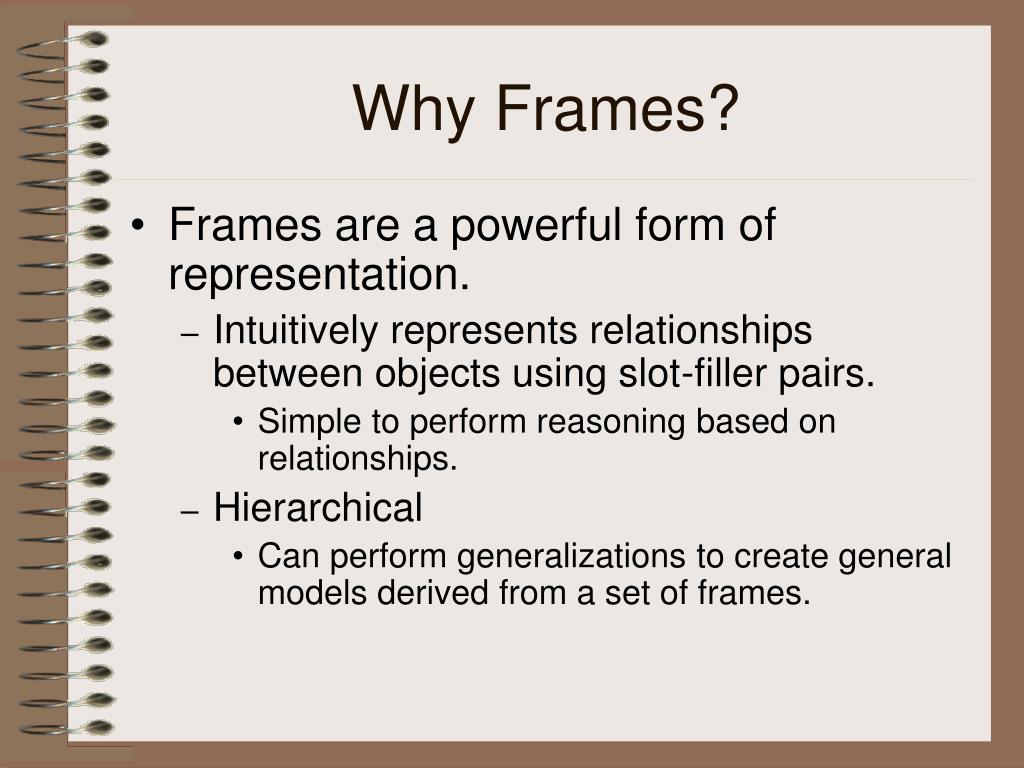 Why Frames?

• Frames are a powerful form of representation.

– Intuitively represents relationships between objects using slot-filler pairs.

• Simple to perform reasoning based on relationships.

– Hierarchical

• Can perform generalizations to create general models derived from a set of frames.